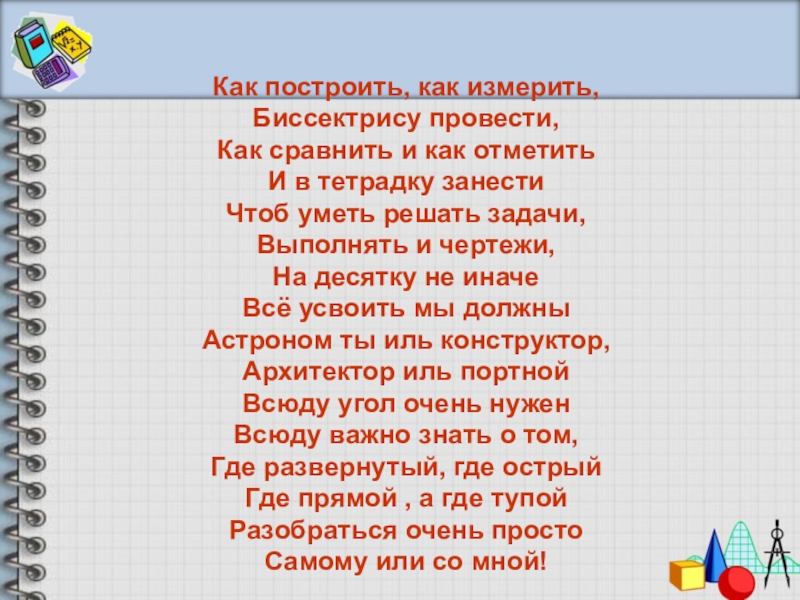 Как построить, как измерить,
Биссектрису провести,
Как сравнить и как отметить
И в тетрадку занести
Чтоб уметь решать задачи,
Выполнять и чертежи,
На десятку не иначе
Всё усвоить мы должны
Астроном ты иль конструктор,
Архитектор иль портной
Всюду угол очень нужен
Всюду важно знать о том,
Где развернутый, где острый
Где прямой , а где тупой
Разобраться очень просто
Самому или со мной!